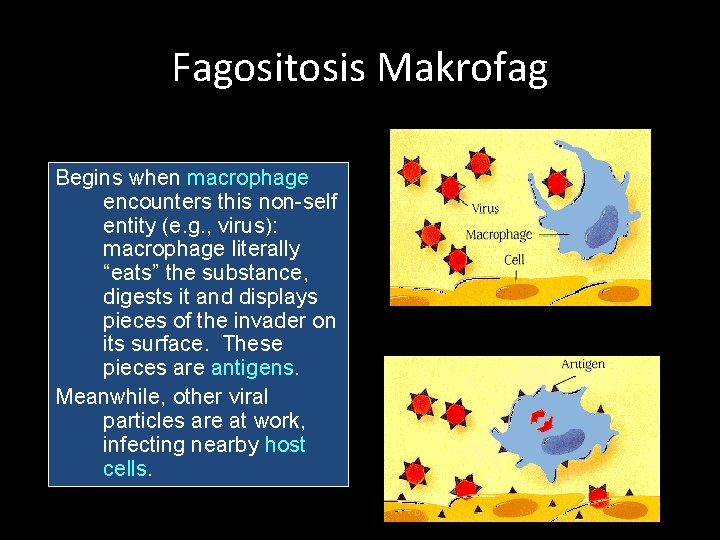 Fagositosis Makrofag

Begins when macrophage encounters this non-self entity (e.g., virus): macrophage literally “eats” the substance, digests it and displays pieces of the invader on its surface. These pieces are antigens.

Meanwhile, other viral particles are at work, infecting nearby host cells.

Virus
Macrophage
Cell

Antigen